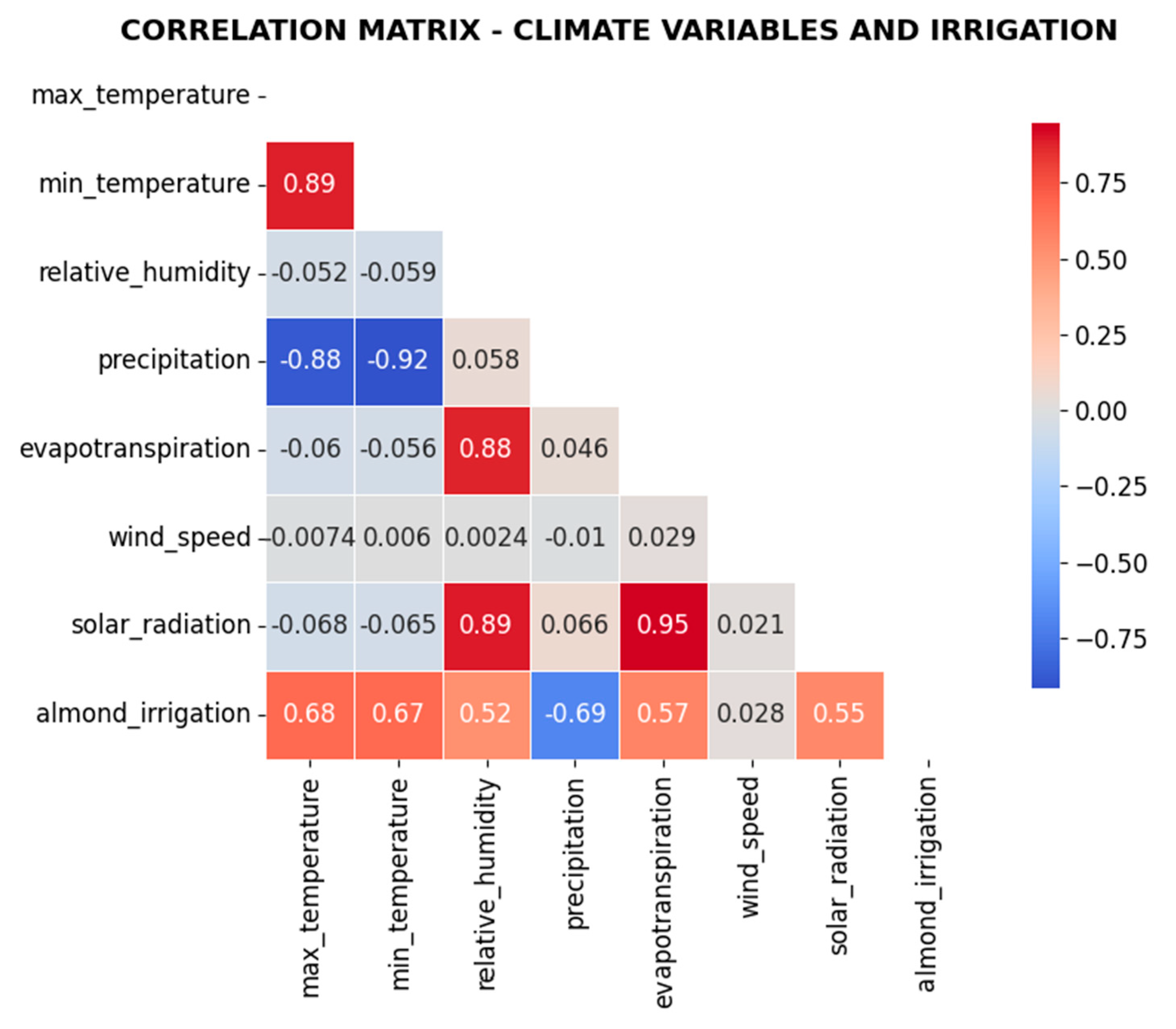 CORRELATION MATRIX - CLIMATE VARIABLES AND IRRIGATION

| | max_temperature | min_temperature | relative_humidity | precipitation | evapotranspiration | wind_speed | solar_radiation | almond_irrigation |
|---|---|---|---|---|---|---|---|---|
| max_temperature | | | | | | | | |
| min_temperature | 0.89 | | | | | | | |
| relative_humidity | -0.052 | -0.059 | | | | | | |
| precipitation | -0.88 | -0.92 | 0.058 | | | | | |
| evapotranspiration | -0.06 | -0.056 | 0.88 | 0.046 | | | | |
| wind_speed | -0.0074 | 0.006 | 0.0024 | -0.01 | 0.029 | | | |
| solar_radiation | -0.068 | -0.065 | 0.89 | 0.066 | 0.95 | 0.021 | | |
| almond_irrigation | 0.68 | 0.67 | 0.52 | -0.69 | 0.57 | 0.028 | 0.55 | |

0.75
0.50
0.25
0.00
−0.25
−0.50
−0.75